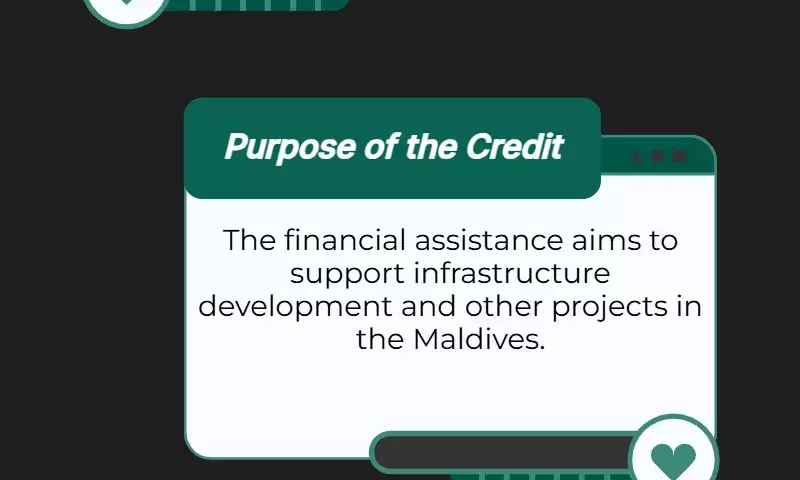 Purpose of the Credit

The financial assistance aims to support infrastructure development and other projects in the Maldives.